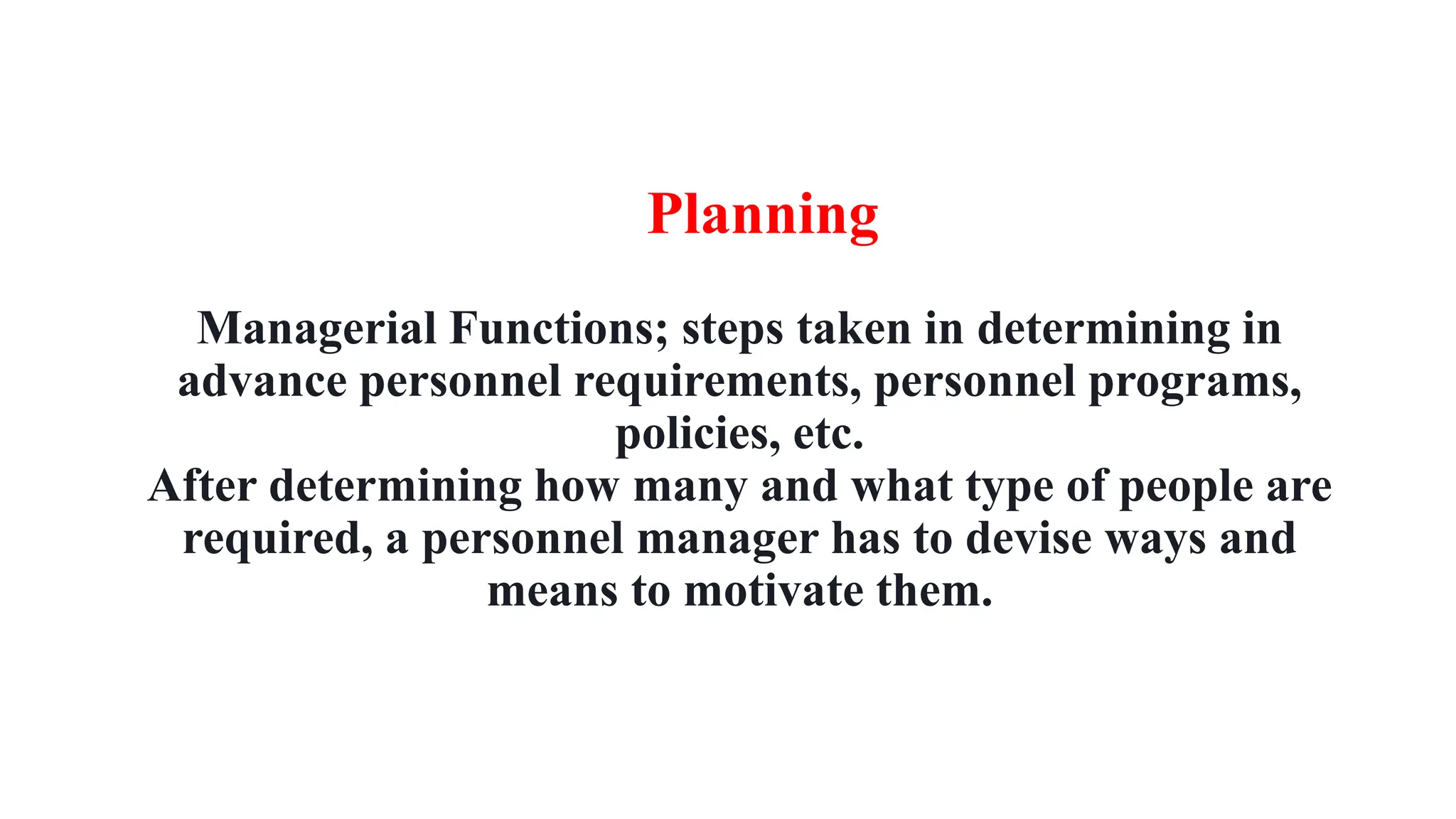 Planning

Managerial Functions; steps taken in determining in advance personnel requirements, personnel programs, policies, etc.
After determining how many and what type of people are required, a personnel manager has to devise ways and means to motivate them.